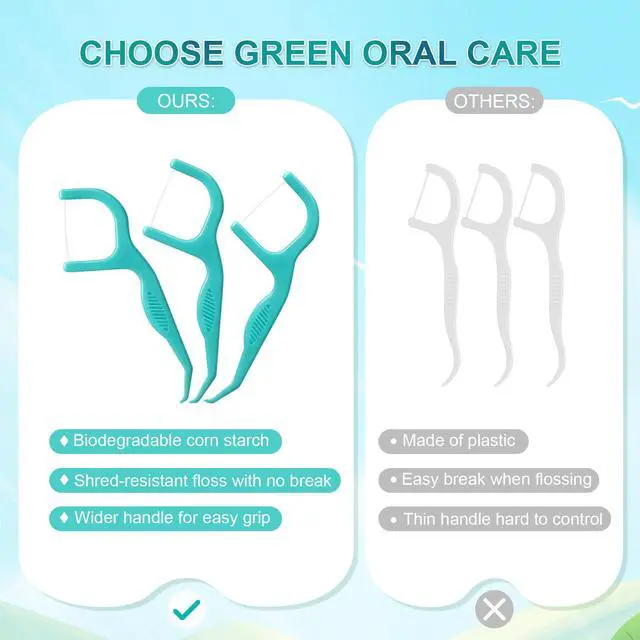 CHOOSE GREEN ORAL CARE

OURS:

♦ Biodegradable corn starch

♦ Shred-resistant floss with no break

♦ Wider handle for easy grip

OTHERS:

• Made of plastic

• Easy break when flossing

• Thin handle hard to control